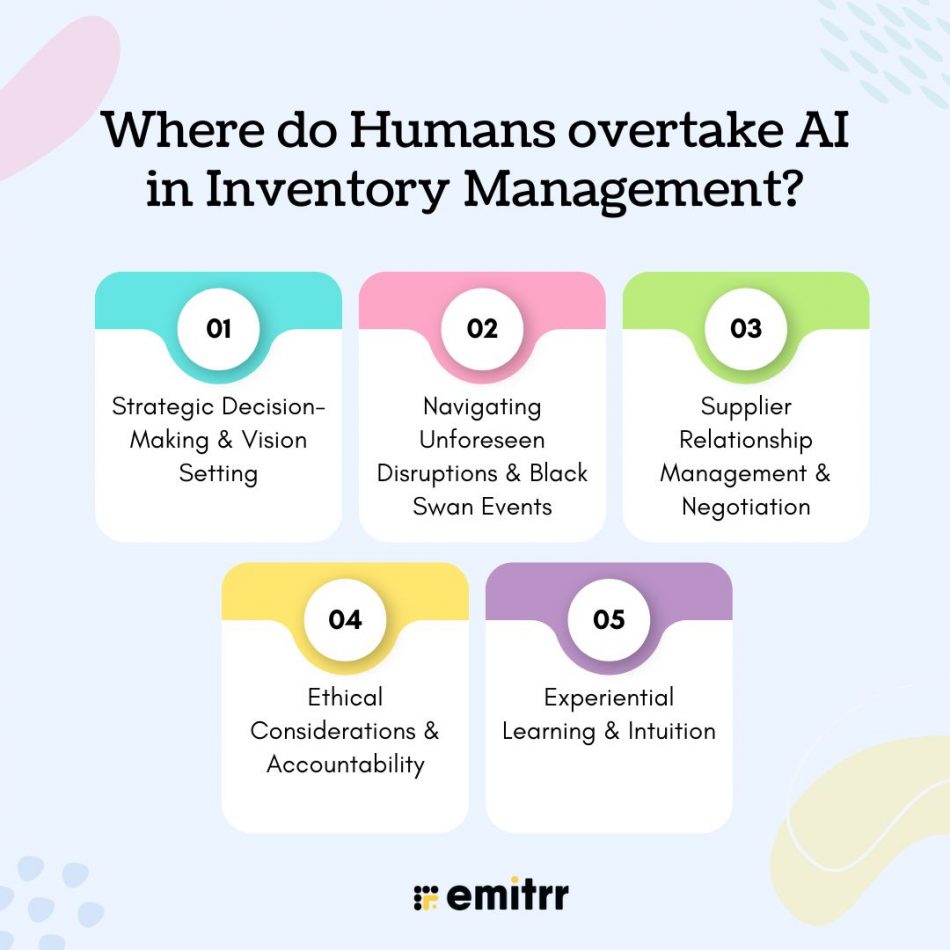 Where do Humans overtake AI in Inventory Management?

01

Strategic Decision-Making & Vision Setting

02

Navigating Unforeseen Disruptions & Black Swan Events

03

Supplier Relationship Management & Negotiation

04

Ethical Considerations & Accountability

05

Experiential Learning & Intuition

emitrr